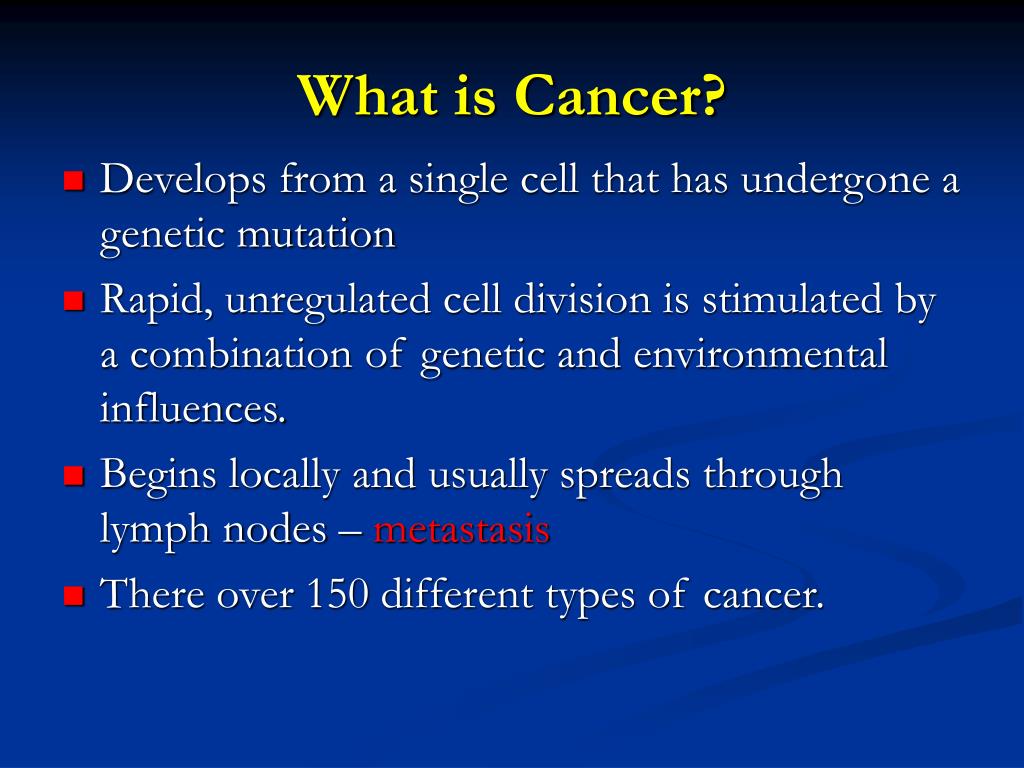 What is Cancer?

- Develops from a single cell that has undergone a genetic mutation
- Rapid, unregulated cell division is stimulated by a combination of genetic and environmental influences.
- Begins locally and usually spreads through lymph nodes – metastasis
- There over 150 different types of cancer.